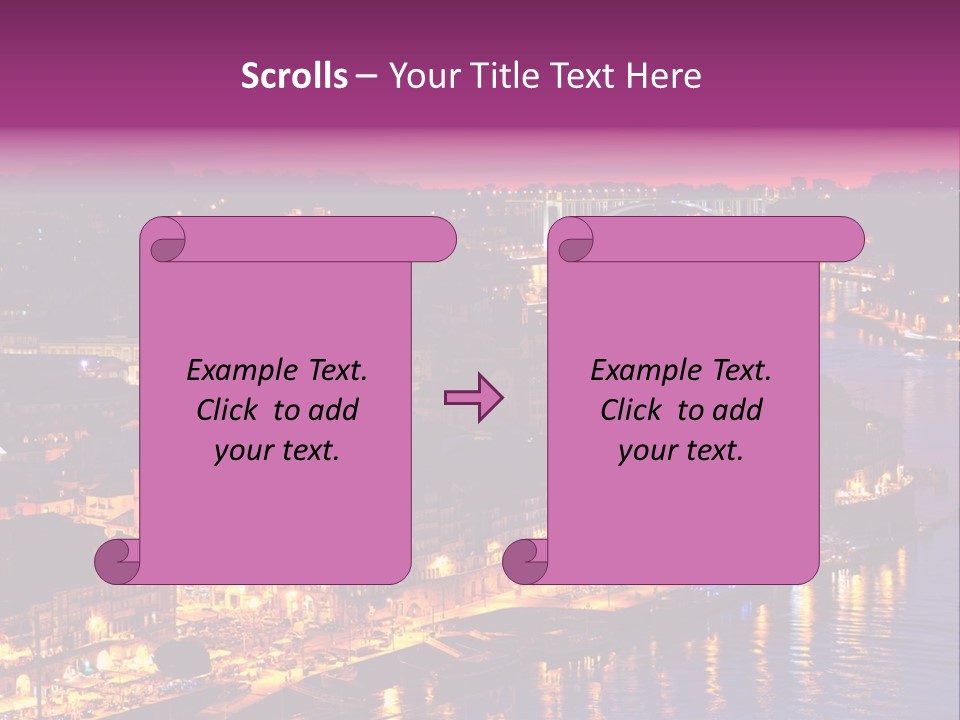 Scrolls – Your Title Text Here

Example Text. Click to add your text.

Example Text. Click to add your text.